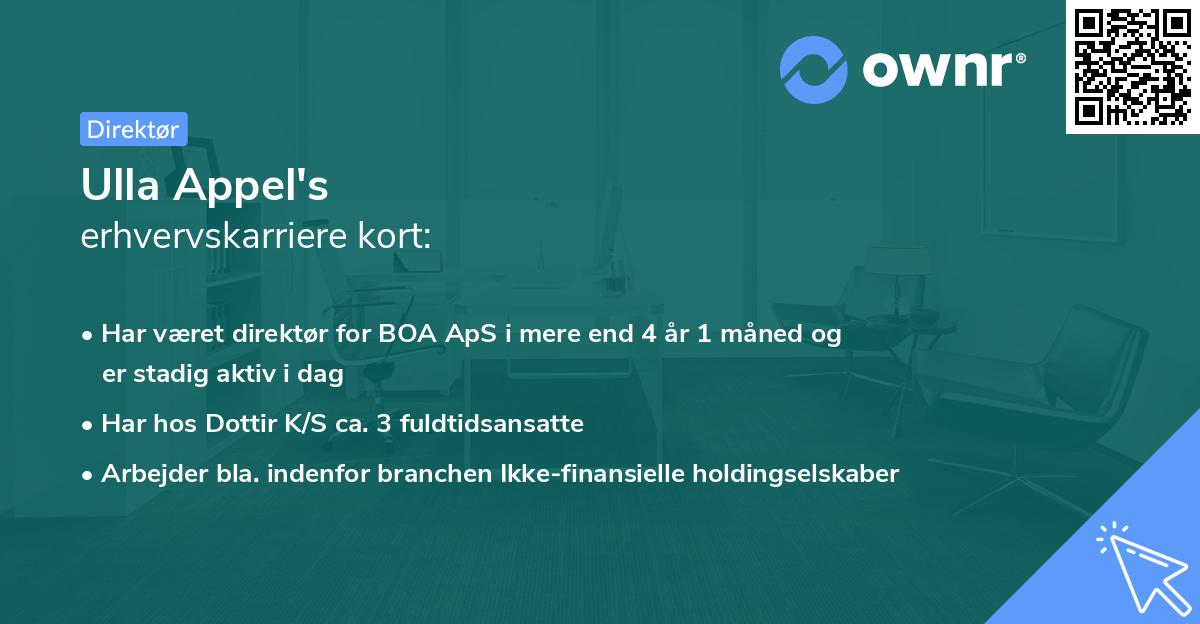 ownr®

Direktør

Ulla Appel's
erhvervskarriere kort:

• Har været direktør for BOA ApS i mere end 4 år 1 måned og er stadig aktiv i dag

• Har hos Dottir K/S ca. 3 fuldtidsansatte

• Arbejder bla. indenfor branchen Ikke-finansielle holdingselskaber